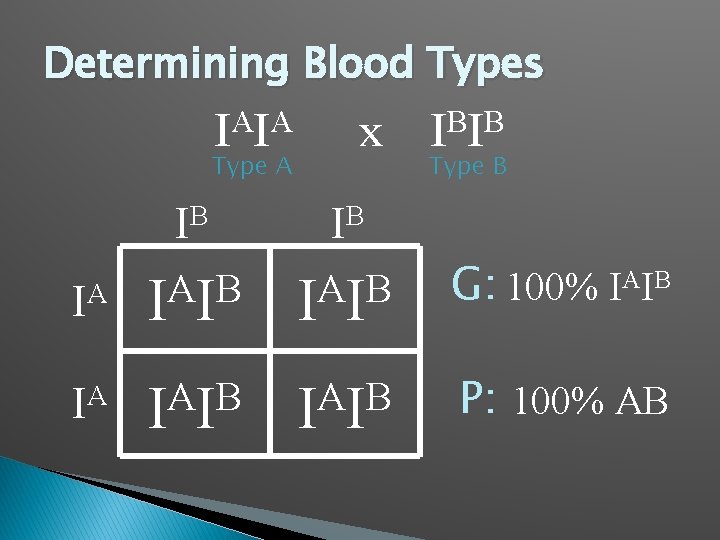 Determining Blood Types

$I^AI^A$ x $I^BI^B$
Type A Type B

| | $I^B$ | $I^B$ |
|---|---|---|
| $I^A$ | $I^AI^B$ | $I^AI^B$ |
| $I^A$ | $I^AI^B$ | $I^AI^B$ |

G: 100% $I^AI^B$

P: 100% AB